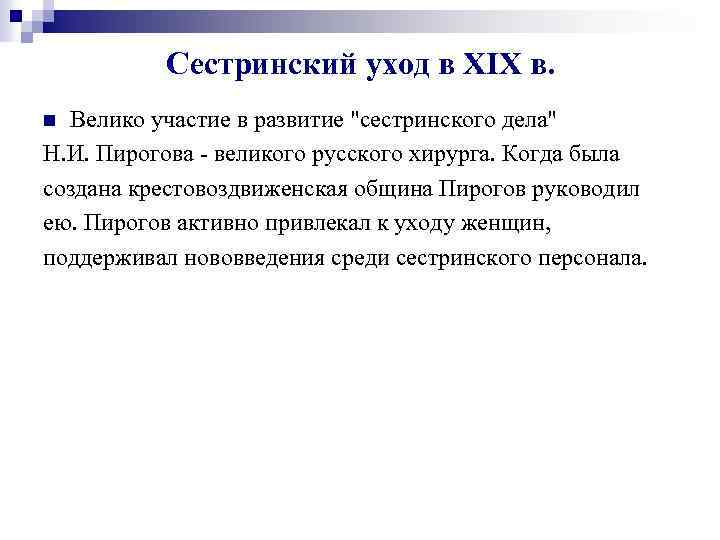 Сестринский уход в XIX в.

Велико участие в развитие "сестринского дела" Н.И. Пирогова - великого русского хирурга. Когда была создана крестовоздвиженская община Пирогов руководил ею. Пирогов активно привлекал к уходу женщин, поддерживал нововведения среди сестринского персонала.